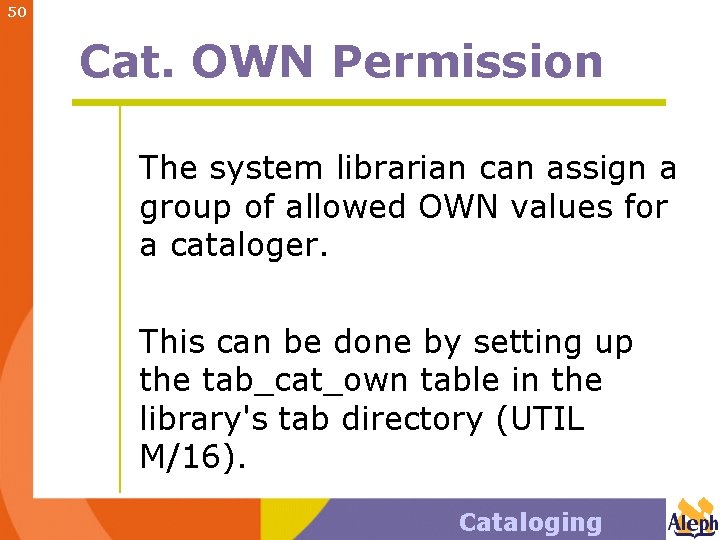 50

Cat. OWN Permission

The system librarian can assign a group of allowed OWN values for a cataloger.

This can be done by setting up the tab_cat_own table in the library's tab directory (UTIL M/16).

Cataloging

Aleph